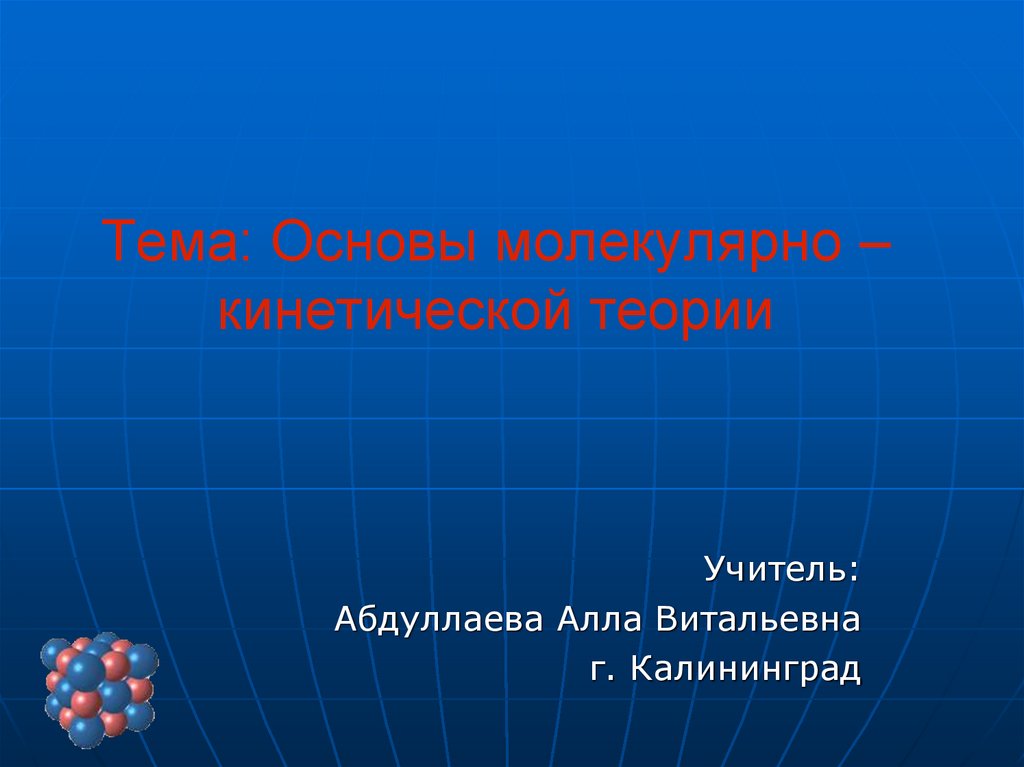 Тема: Основы молекулярно – кинетической теории

Учитель:
Абдуллаева Алла Витальевна
г. Калининград